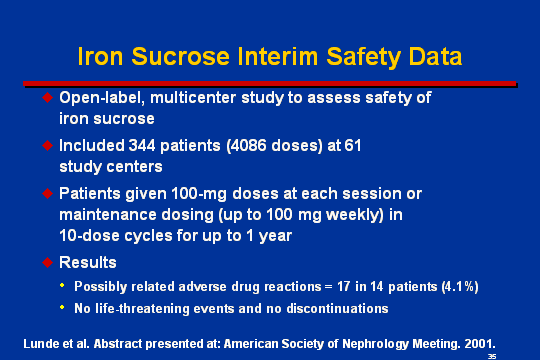 Iron Sucrose Interim Safety Data

◆ Open-label, multicenter study to assess safety of iron sucrose

◆ Included 344 patients (4086 doses) at 61 study centers

◆ Patients given 100-mg doses at each session or maintenance dosing (up to 100 mg weekly) in 10-dose cycles for up to 1 year

◆ Results

• Possibly related adverse drug reactions = 17 in 14 patients (4.1%)

• No life-threatening events and no discontinuations

Lunde et al. Abstract presented at: American Society of Nephrology Meeting. 2001.

35